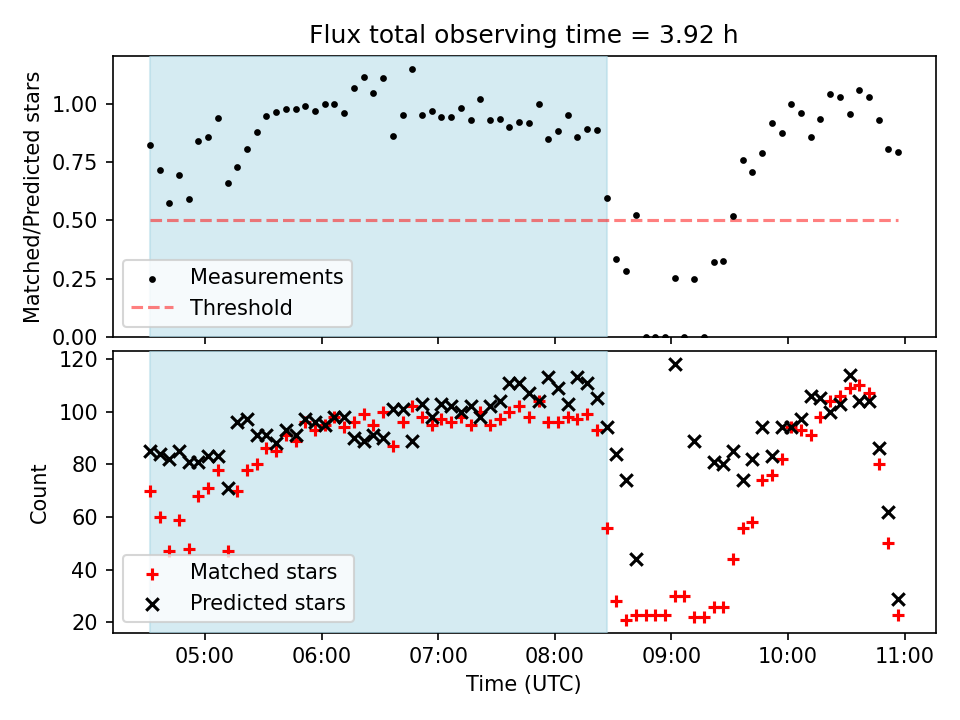 Flux total observing time = 3.92 h

Matched/Predicted stars

1.00
0.75
0.50
0.25
0.00

Measurements
Threshold

Count

120
100
80
60
40
20

Matched stars
Predicted stars

05:00
06:00
07:00
08:00
09:00
10:00
11:00

Time (UTC)